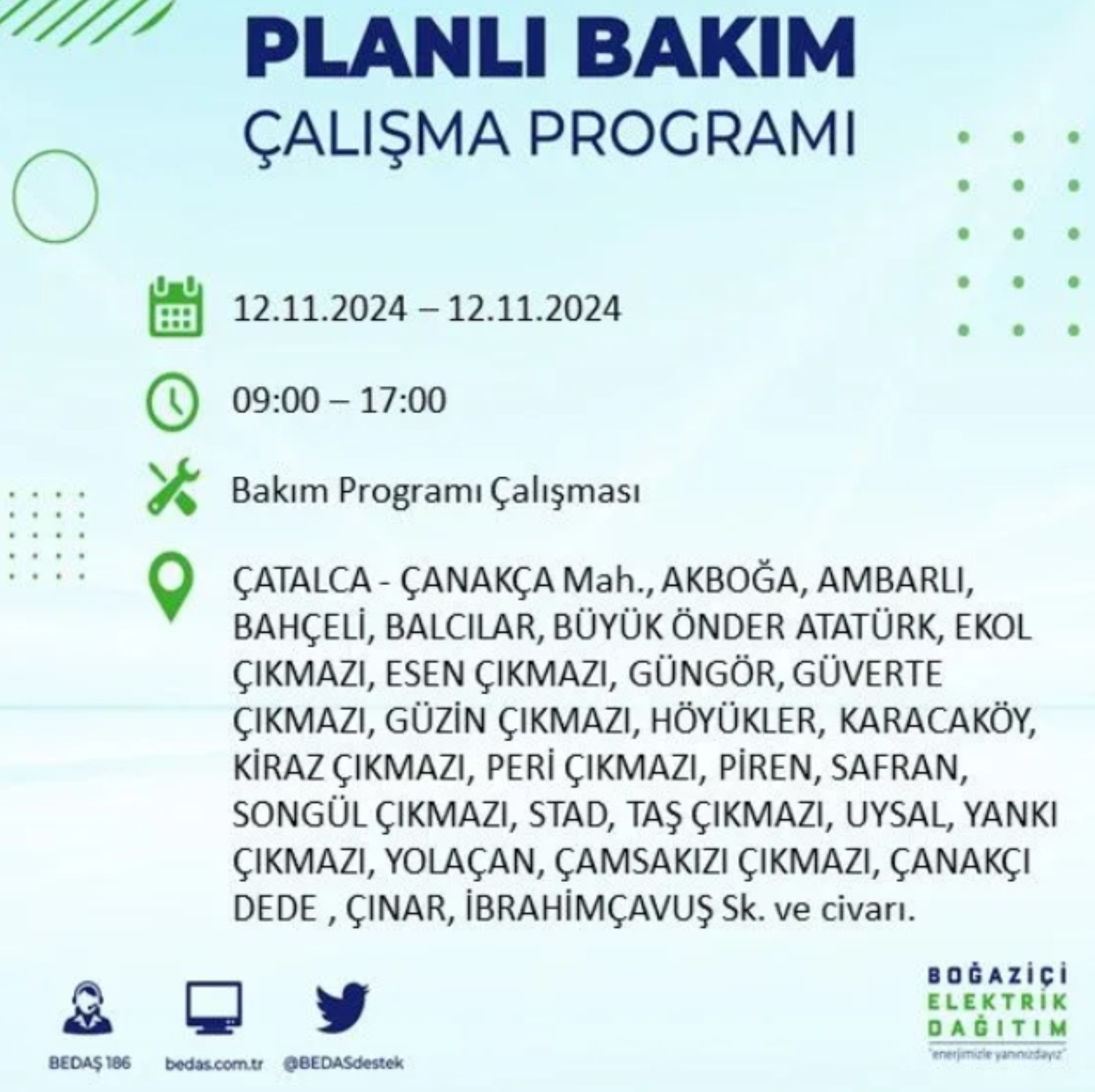 PLANLI BAKIM
ÇALIŞMA PROGRAMI

12.11.2024 – 12.11.2024

09:00 – 17:00

Bakım Programı Çalışması

ÇATALCA - ÇANAKÇA Mah., AKBOĞA, AMBARLI, BAHÇELİ, BALCILAR, BÜYÜK ÖNDER ATATÜRK, EKOL ÇIKMAZI, ESEN ÇIKMAZI, GÜNGÖR, GÜVERTE ÇIKMAZI, GÜZİN ÇIKMAZI, HÖYÜKLER, KARACAKÖY, KİRAZ ÇIKMAZI, PERİ ÇIKMAZI, PİREN, SAFRAN, SONGÜL ÇIKMAZI, STAD, TAŞ ÇIKMAZI, UYSAL, YANKI ÇIKMAZI, YOLAÇAN, ÇAMSAKIZI ÇIKMAZI, ÇANAKÇI DEDE , ÇINAR, İBRAHİMÇAVUŞ Sk. ve civarı.

BEDAŞ 186 bedas.com.tr @BEDASdestek

BOĞAZİÇİ ELEKTRİK DAĞITIM
"enerjimizle yanınızdayız"